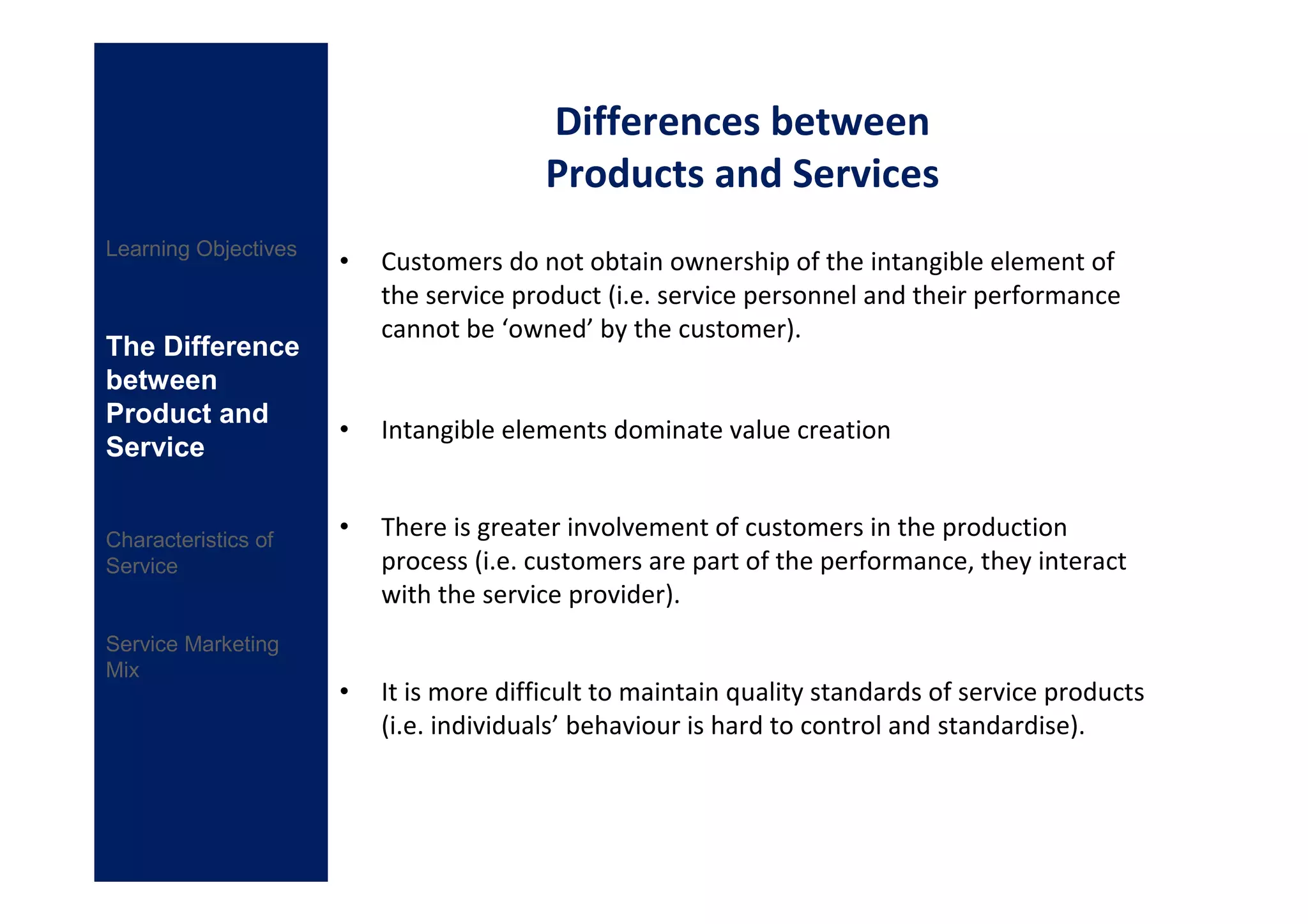 Learning Objectives

The Difference between Product and Service

Characteristics of Service

Service Marketing Mix

Differences between Products and Services

• Customers do not obtain ownership of the intangible element of the service product (i.e. service personnel and their performance cannot be ‘owned’ by the customer).

• Intangible elements dominate value creation

• There is greater involvement of customers in the production process (i.e. customers are part of the performance, they interact with the service provider).

• It is more difficult to maintain quality standards of service products (i.e. individuals’ behaviour is hard to control and standardise).